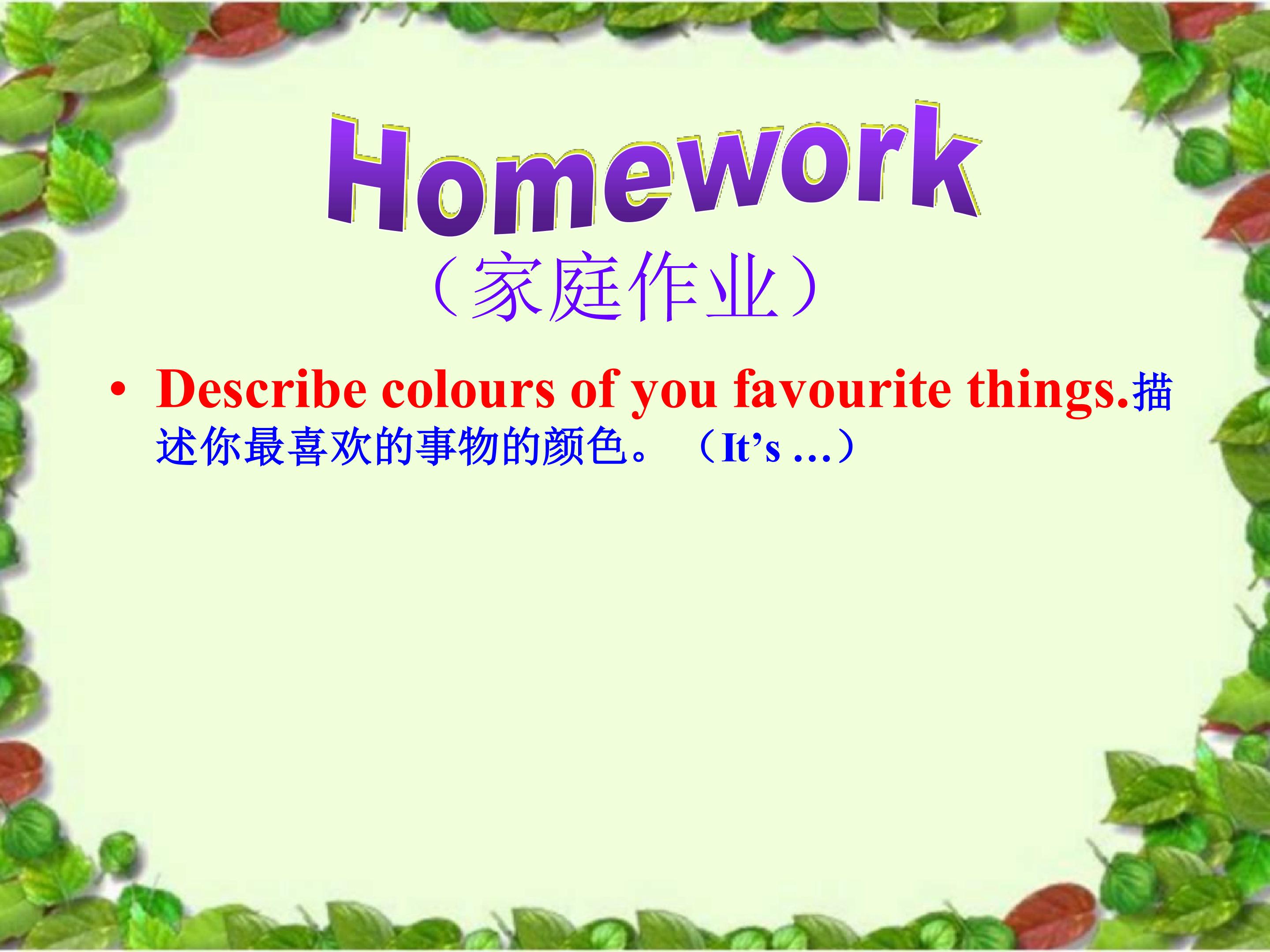 Homework

（家庭作业）

• Describe colours of you favourite things.描述你最喜欢的事物的颜色。（It’s …）